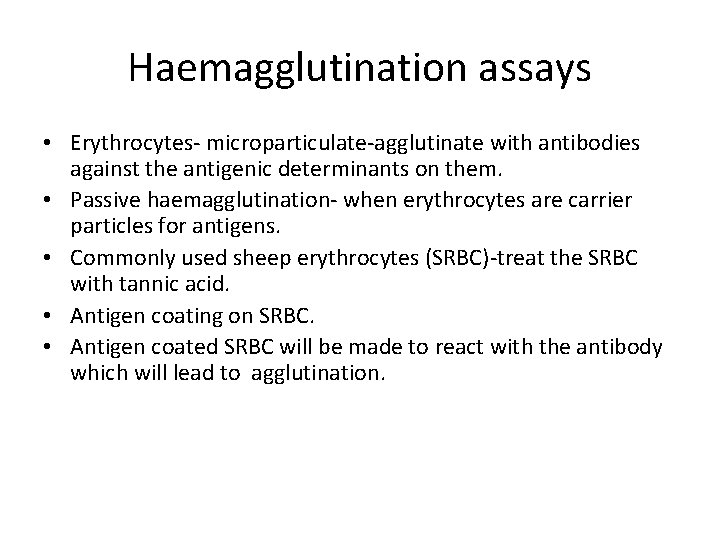 Haemagglutination assays

• Erythrocytes- microparticulate-agglutinate with antibodies against the antigenic determinants on them.
• Passive haemagglutination- when erythrocytes are carrier particles for antigens.
• Commonly used sheep erythrocytes (SRBC)-treat the SRBC with tannic acid.
• Antigen coating on SRBC.
• Antigen coated SRBC will be made to react with the antibody which will lead to agglutination.